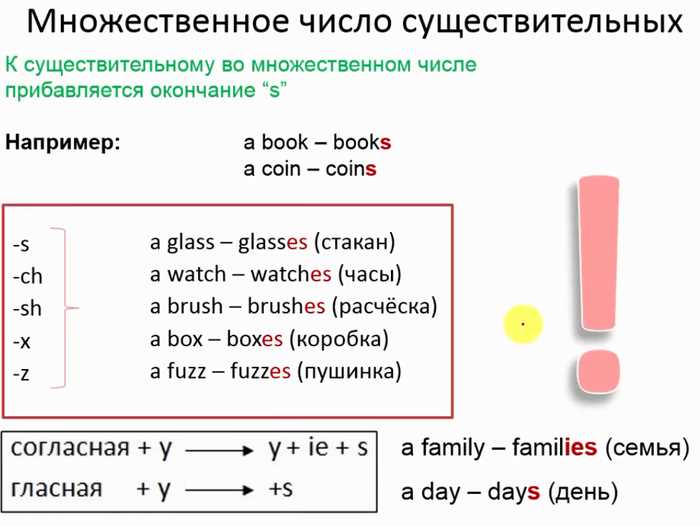 Множественное число существительных

К существительному во множественном числе прибавляется окончание “s”

Например: a book – books
a coin – coins

-s
-ch
-sh
-x
-z

a glass – glasses (стакан)
a watch – watches (часы)
a brush – brushes (расчёска)
a box – boxes (коробка)
a fuzz – fuzzes (пушинка)

!

согласная + y ⟶ y + ie + s
гласная + y ⟶ +s

a family – families (семья)
a day – days (день)